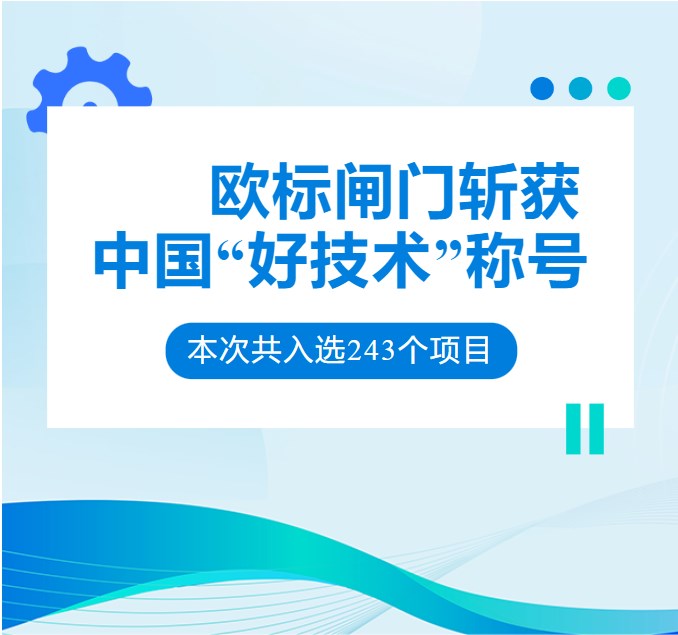 欧标闸门斩获
中国“好技术”称号

本次共入选243个项目